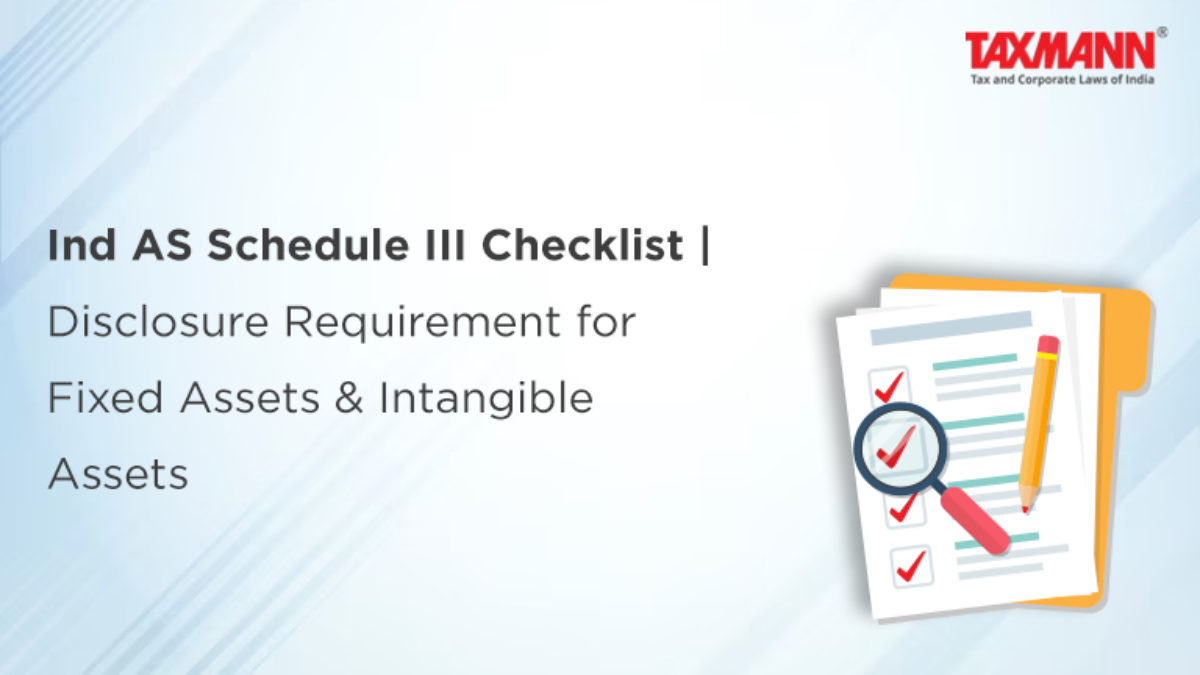 TAXMANN®
Tax and Corporate Laws of India

Ind AS Schedule III Checklist | Disclosure Requirement for Fixed Assets & Intangible Assets